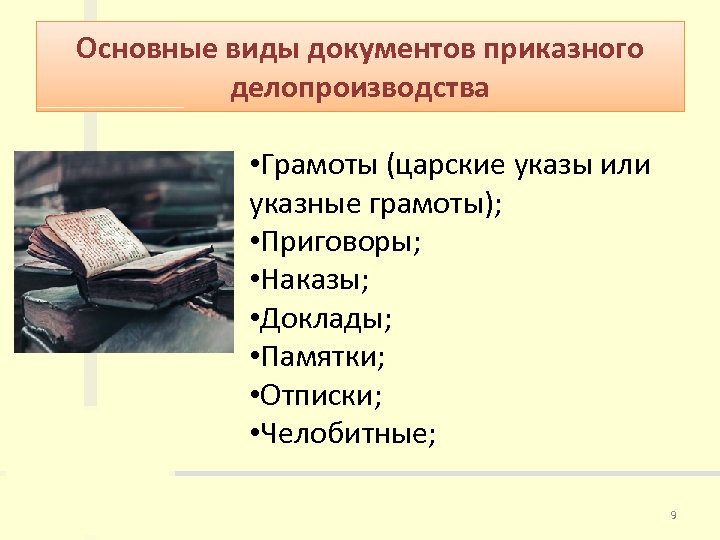 Основные виды документов приказного делопроизводства

•Грамоты (царские указы или указные грамоты);
•Приговоры;
•Наказы;
•Доклады;
•Памятки;
•Отписки;
•Челобитные;

9